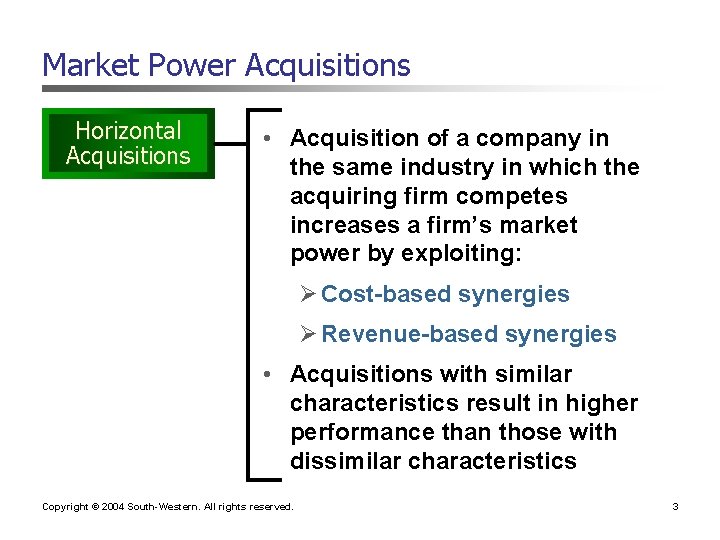 Market Power Acquisitions

Horizontal Acquisitions

• Acquisition of a company in the same industry in which the acquiring firm competes increases a firm's market power by exploiting:

➢ Cost-based synergies

➢ Revenue-based synergies

• Acquisitions with similar characteristics result in higher performance than those with dissimilar characteristics

Copyright © 2004 South-Western. All rights reserved.

3